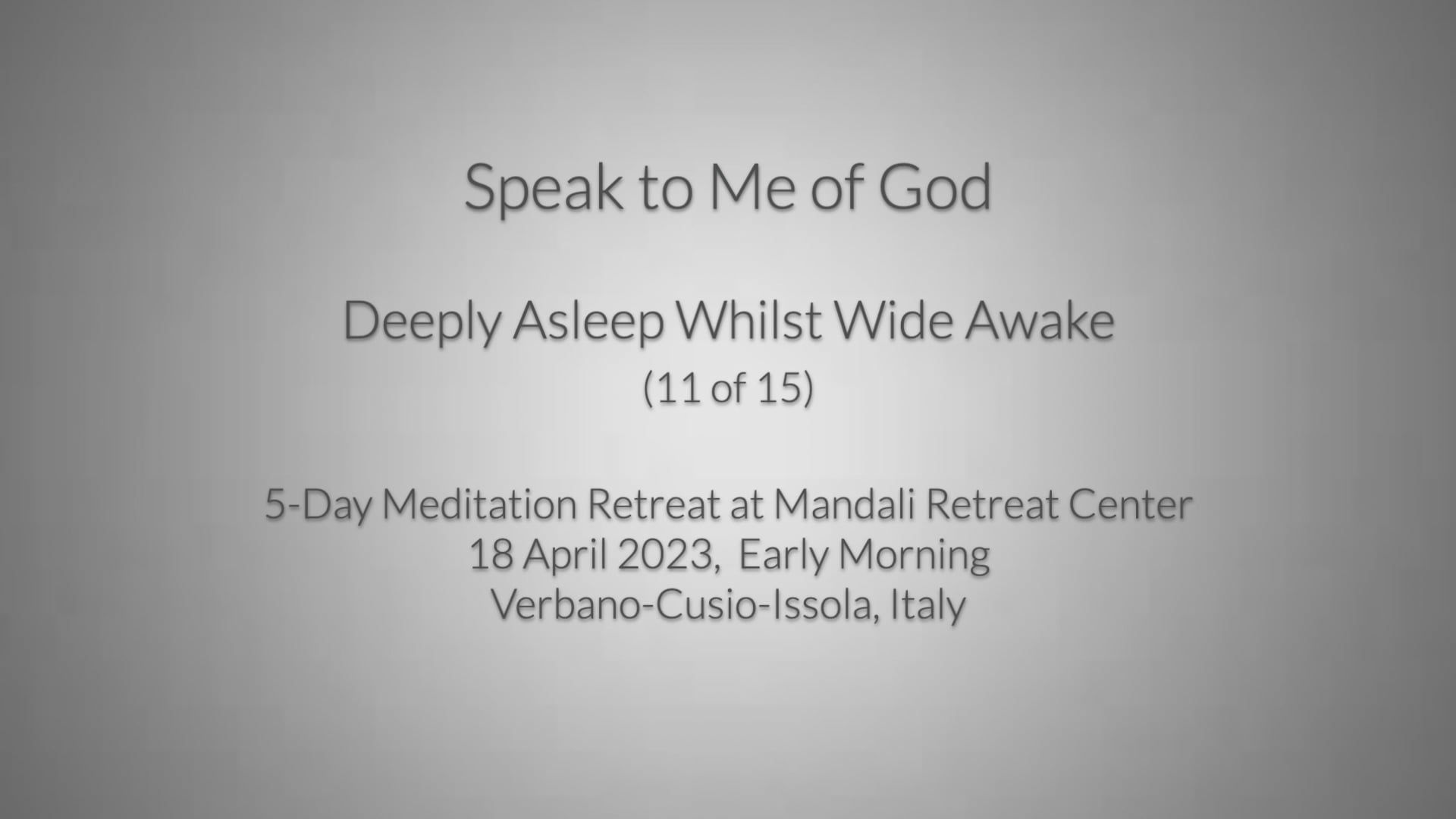 Speak to Me of God

Deeply Asleep Whilst Wide Awake
(11 of 15)

5-Day Meditation Retreat at Mandali Retreat Center
18 April 2023, Early Morning
Verbano-Cusio-Issola, Italy